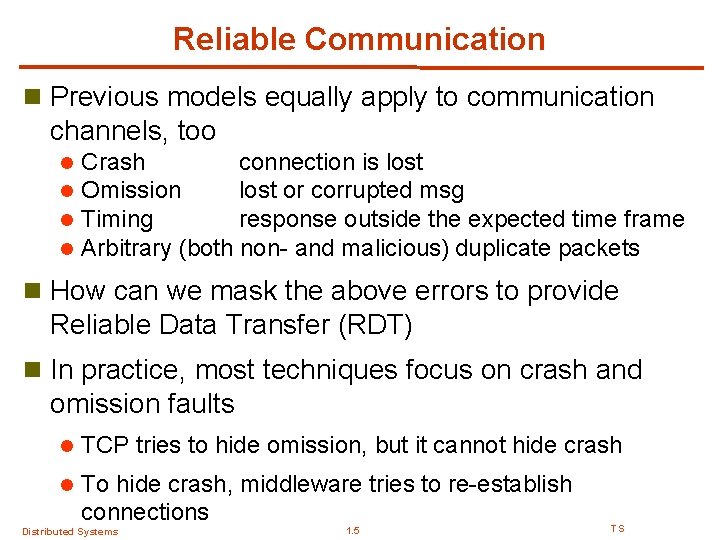 Reliable Communication

Previous models equally apply to communication channels, too

Crash connection is lost

Omission lost or corrupted msg

Timing response outside the expected time frame

Arbitrary (both non- and malicious) duplicate packets

How can we mask the above errors to provide Reliable Data Transfer (RDT)

In practice, most techniques focus on crash and omission faults

TCP tries to hide omission, but it cannot hide crash

To hide crash, middleware tries to re-establish connections

Distributed Systems 1.5 TS